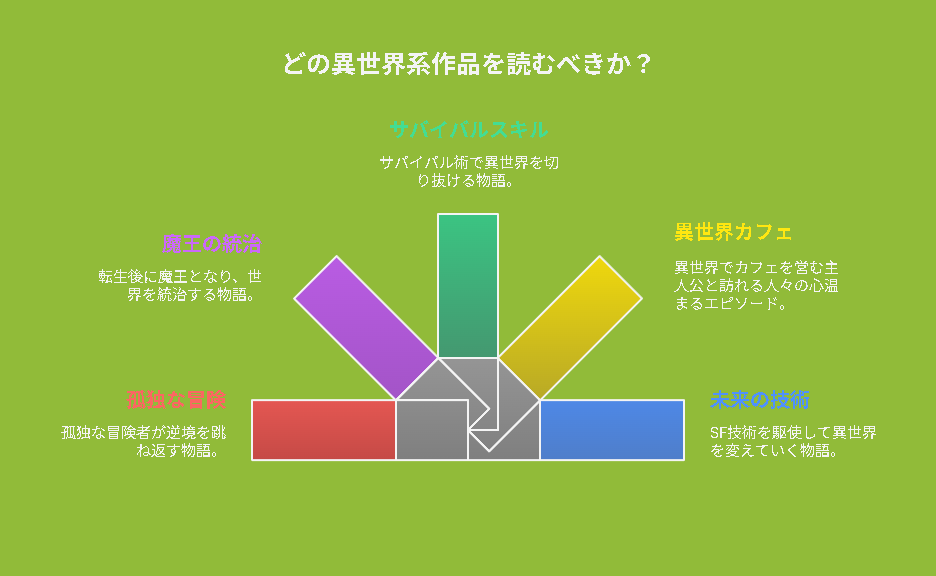 どの異世界系作品を読むべきか？

サバイバルスキル

サバイバル術で異世界を切り抜ける物語。

魔王の統治

転生後に魔王となり、世界を統治する物語。

異世界カフェ

異世界でカフェを営む主人公と訪れる人々の心温まるエピソード。

孤独な冒険

孤独な冒険者が逆境を跳ね返す物語。

未来の技術

SF技術を駆使して異世界を変えていく物語。